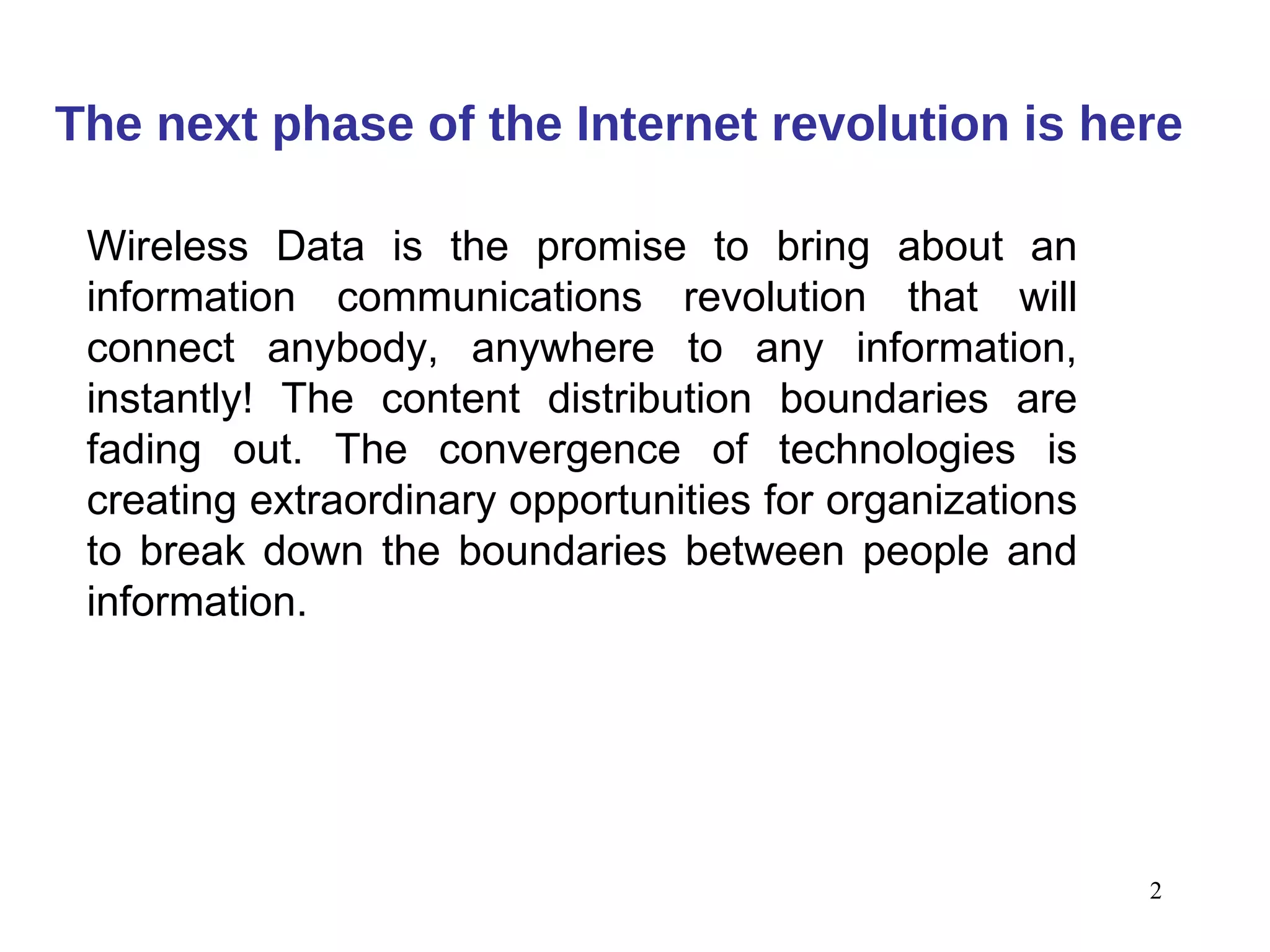 The next phase of the Internet revolution is here

Wireless Data is the promise to bring about an information communications revolution that will connect anybody, anywhere to any information, instantly! The content distribution boundaries are fading out. The convergence of technologies is creating extraordinary opportunities for organizations to break down the boundaries between people and information.

2